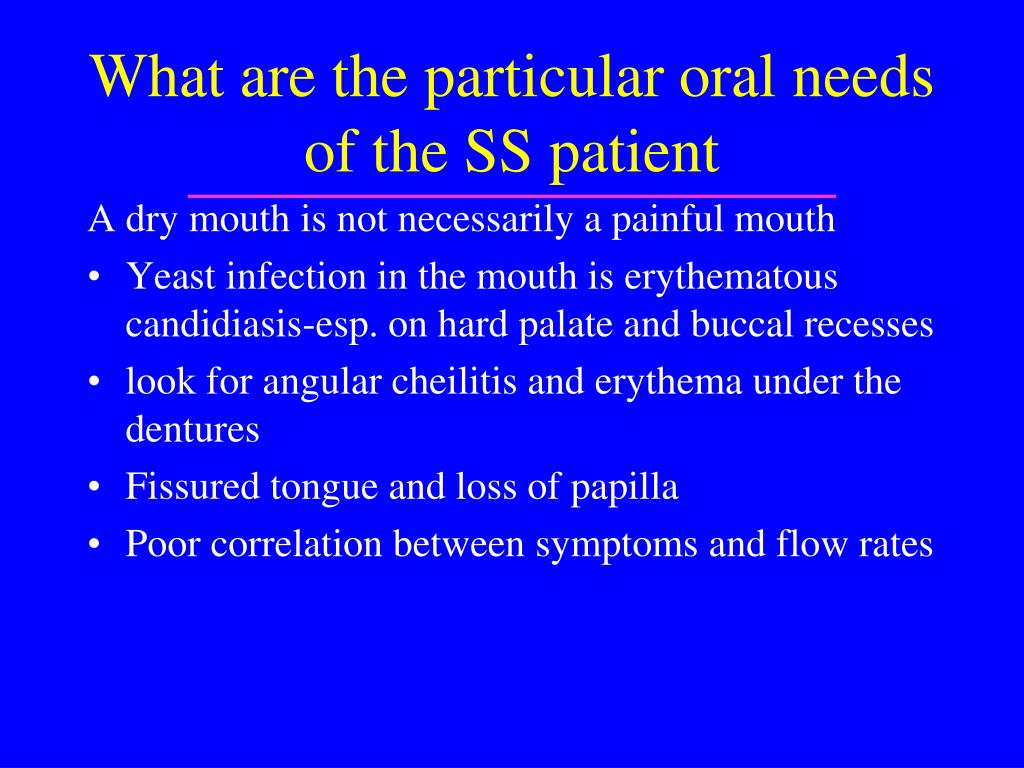 What are the particular oral needs of the SS patient

A dry mouth is not necessarily a painful mouth

• Yeast infection in the mouth is erythematous candidiasis-esp. on hard palate and buccal recesses
• look for angular cheilitis and erythema under the dentures
• Fissured tongue and loss of papilla
• Poor correlation between symptoms and flow rates